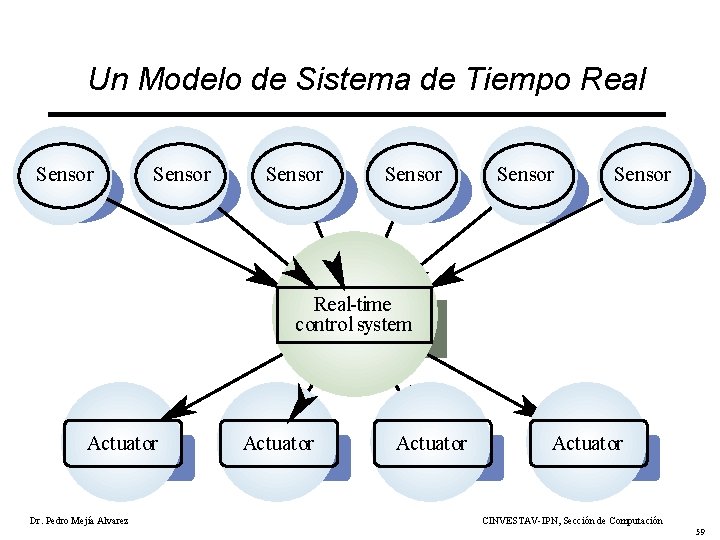 Un Modelo de Sistema de Tiempo Real

Sensor Sensor Sensor Sensor Sensor Sensor

Real-time control system

Actuator Actuator Actuator Actuator

Dr. Pedro Mejía Alvarez

CINVESTAV-IPN, Sección de Computación

59